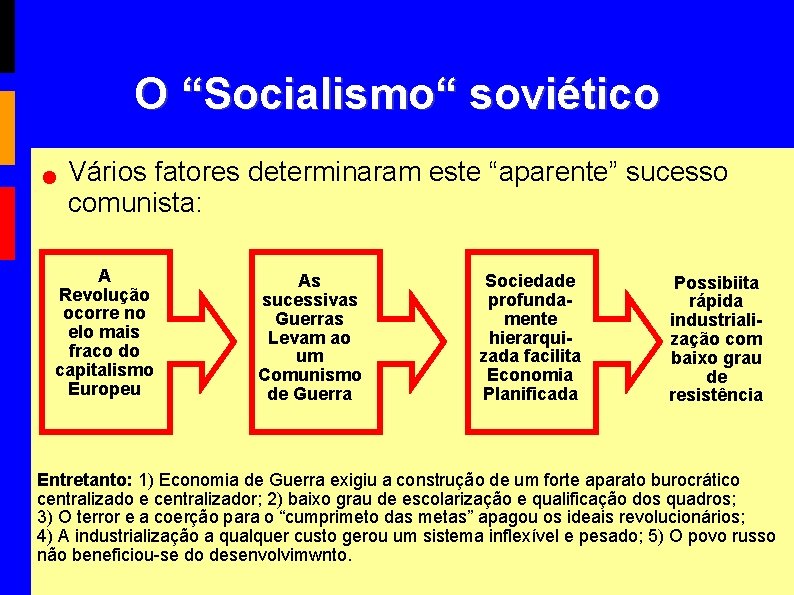 O “Socialismo“ soviético

Vários fatores determinaram este “aparente” sucesso comunista:

A Revolução ocorre no elo mais fraco do capitalismo Europeu

As sucessivas Guerras Levam ao um Comunismo de Guerra

Sociedade profundamente hierarquizada facilita Economia Planificada

Possibiita rápida industrialização com baixo grau de resistência

Entretanto: 1) Economia de Guerra exigiu a construção de um forte aparato burocrático centralizado e centralizador; 2) baixo grau de escolarização e qualificação dos quadros; 3) O terror e a coerção para o “cumprimeto das metas” apagou os ideais revolucionários; 4) A industrialização a qualquer custo gerou um sistema inflexível e pesado; 5) O povo russo não beneficiou-se do desenvolvimwnto.